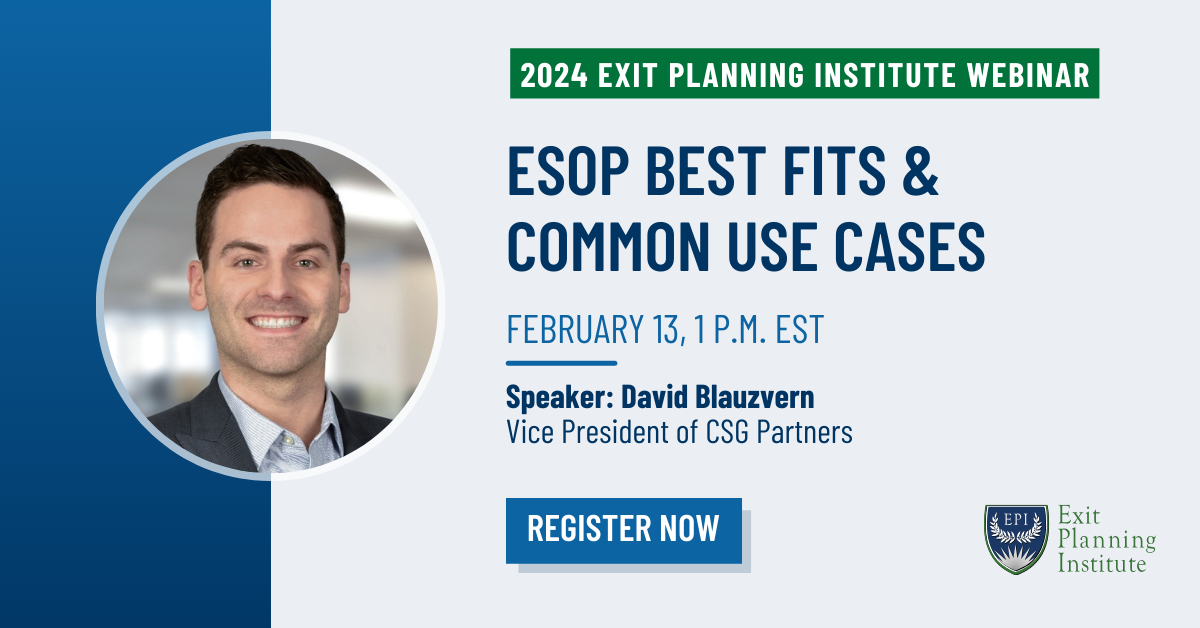 2024 EXIT PLANNING INSTITUTE WEBINAR

ESOP BEST FITS & COMMON USE CASES

FEBRUARY 13, 1 P.M. EST

Speaker: David Blauzvern
Vice President of CSG Partners

REGISTER NOW

EPI
Exit Planning Institute